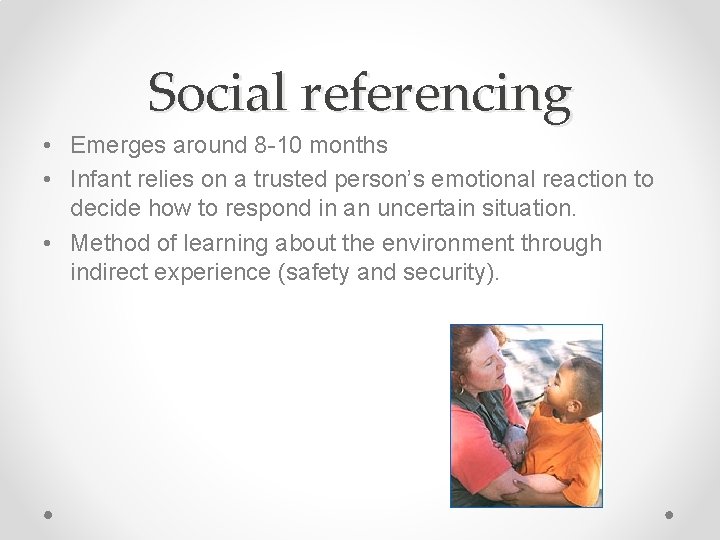 Social referencing

• Emerges around 8-10 months
• Infant relies on a trusted person's emotional reaction to decide how to respond in an uncertain situation.
• Method of learning about the environment through indirect experience (safety and security).